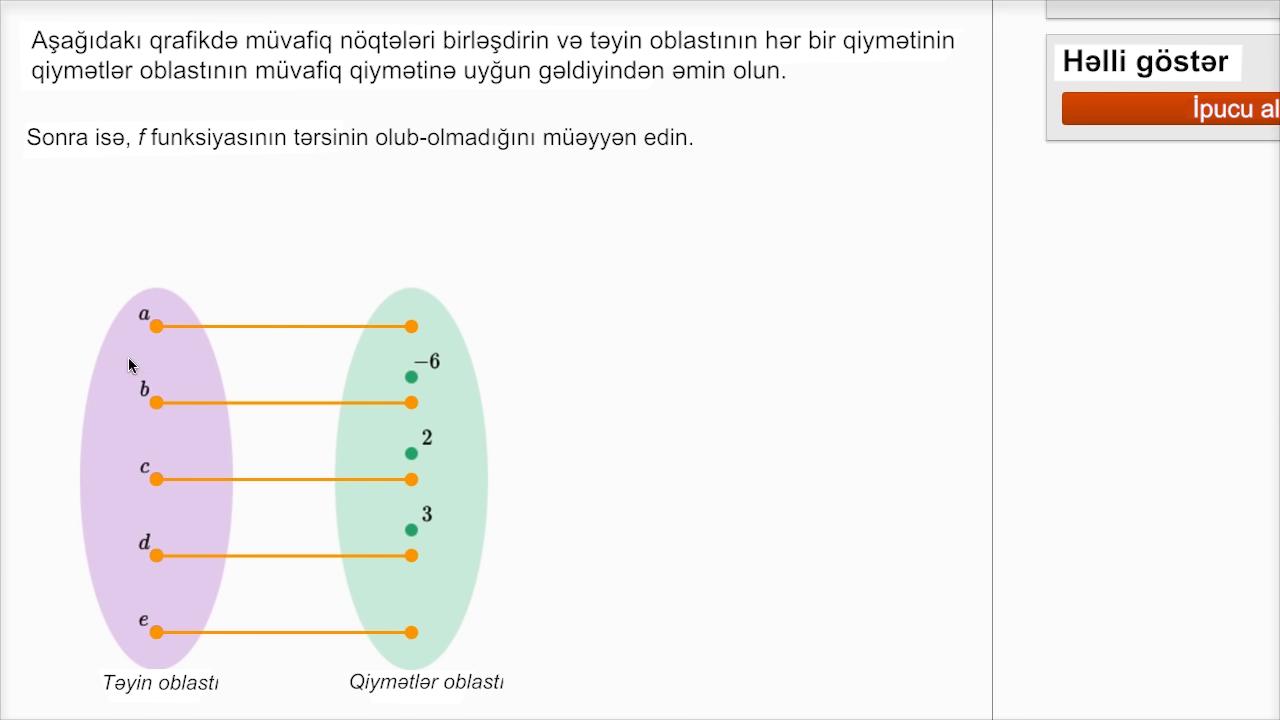 Aşağıdakı qrafikdə müvafiq nöqtələri birləşdirin və təyin oblastının hər bir qiymətinin qiymətlər oblastının müvafiq qiymətinə uyğun gəldiyindən əmin olun.

Sonra isə, $f$ funksiyasının tərsinin olub-olmadığını müəyyən edin.

$a$
$b$
$c$
$d$
$e$
$-6$
$2$
$3$

Təyin oblastı
Qiymətlər oblastı

Həlli göstər
İpucu al